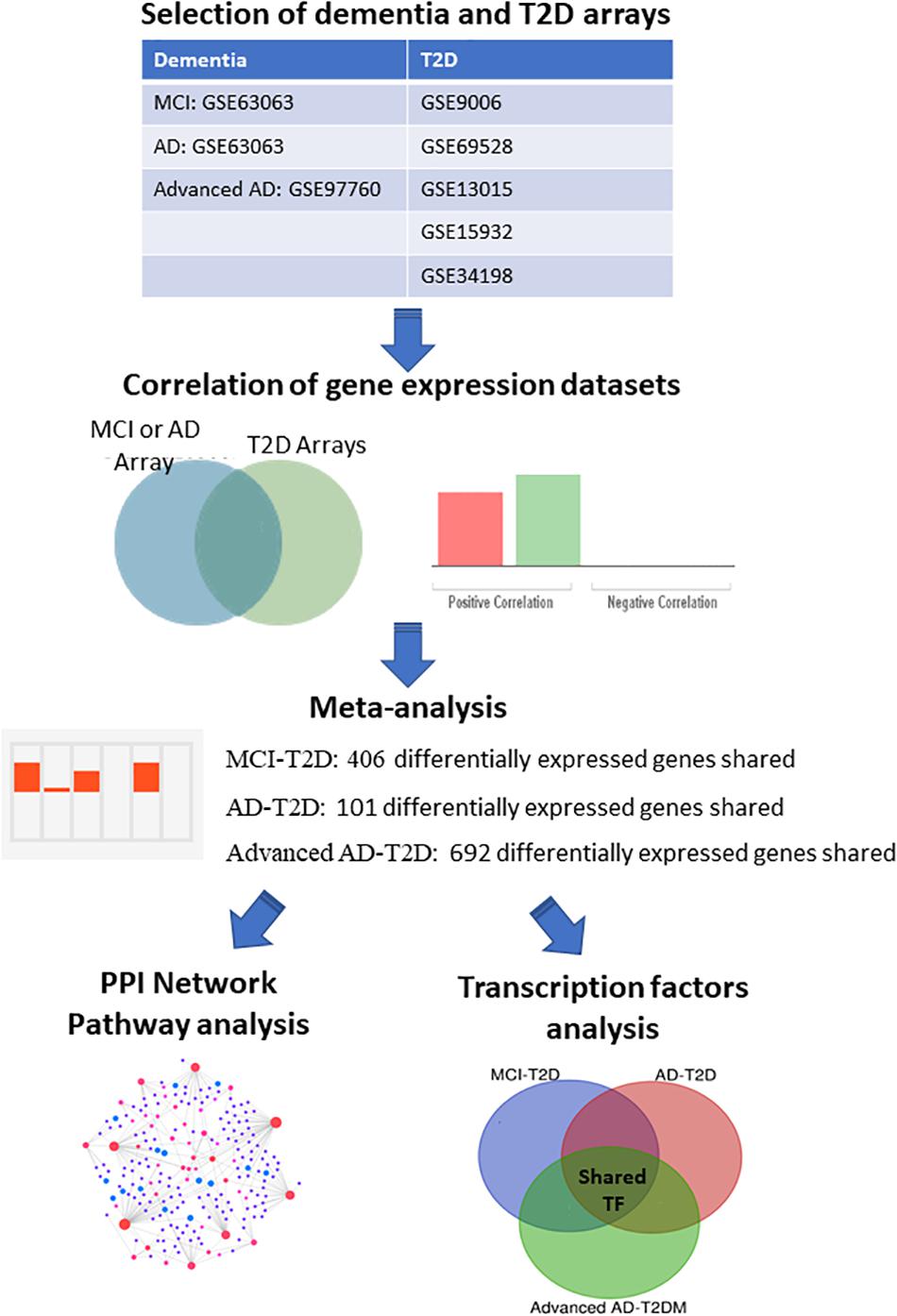 Selection of dementia and T2D arrays

| Dementia | T2D |
|---|---|
| MCI: GSE63063 | GSE9006 |
| AD: GSE63063 | GSE69528 |
| Advanced AD: GSE97760 | GSE13015 |
| | GSE15932 |
| | GSE34198 |

Correlation of gene expression datasets

MCI or AD Array

T2D Arrays

Positive Correlation

Negative Correlation

Meta-analysis

MCI-T2D: 406 differentially expressed genes shared

AD-T2D: 101 differentially expressed genes shared

Advanced AD-T2D: 692 differentially expressed genes shared

PPI Network Pathway analysis

Transcription factors analysis

MCI-T2D

AD-T2D

Shared TF

Advanced AD-T2DM